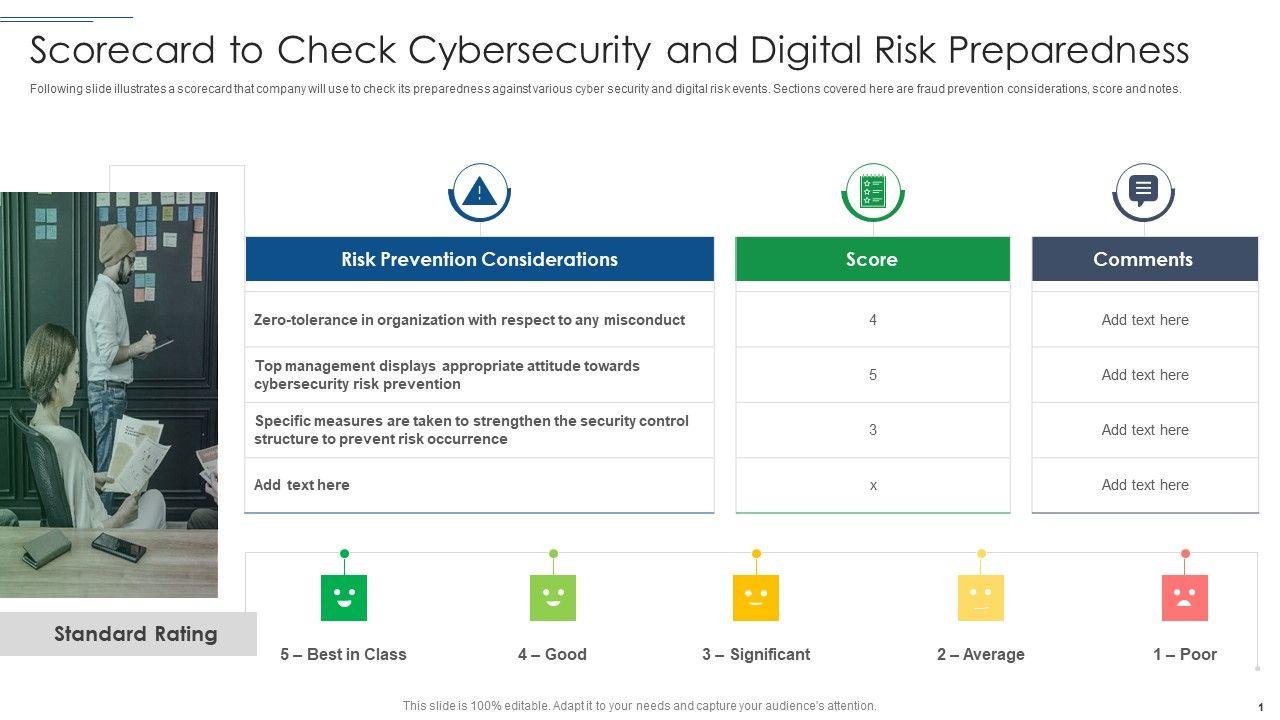 Scorecard to Check Cybersecurity and Digital Risk Preparedness

Following slide illustrates a scorecard that company will use to check its preparedness against various cyber security and digital risk events. Sections covered here are fraud prevention considerations, score and notes.

| Risk Prevention Considerations | Score | Comments |
|---|---|---|
| Zero-tolerance in organization with respect to any misconduct | 4 | Add text here |
| Top management displays appropriate attitude towards cybersecurity risk prevention | 5 | Add text here |
| Specific measures are taken to strengthen the security control structure to prevent risk occurrence | 3 | Add text here |
| Add text here | x | Add text here |

Standard Rating

5 – Best in Class

4 – Good

3 – Significant

2 – Average

1 – Poor

This slide is 100% editable. Adapt it to your needs and capture your audience's attention.

1